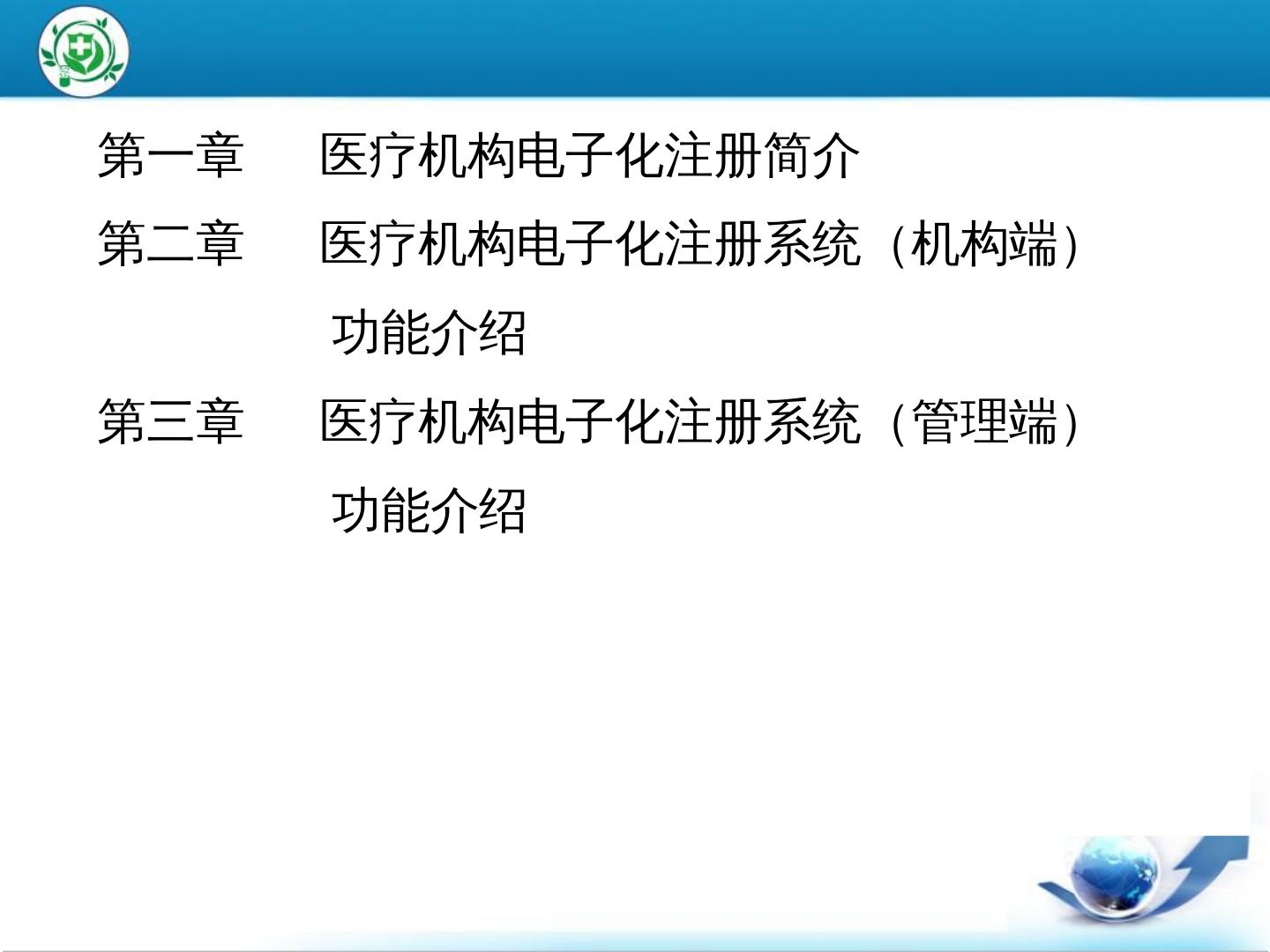 第一章　医疗机构电子化注册简介

第二章　医疗机构电子化注册系统（机构端）功能介绍

第三章　医疗机构电子化注册系统（管理端）功能介绍